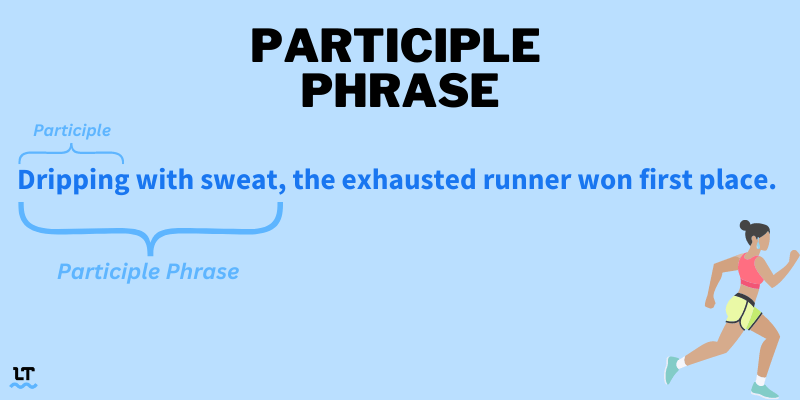 PARTICIPLE PHRASE

Participle

Dripping with sweat, the exhausted runner won first place.

Participle Phrase

LT